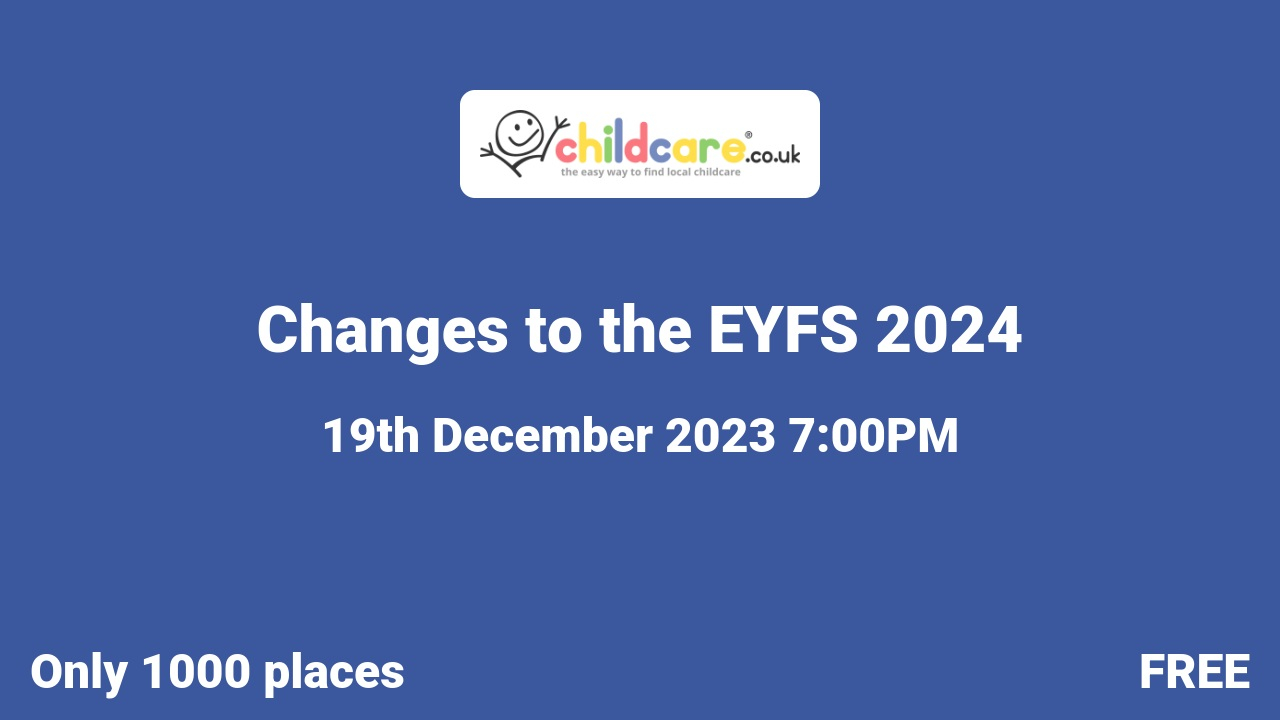 childcare®.co.uk
the easy way to find local childcare

Changes to the EYFS 2024

19th December 2023 7:00PM

Only 1000 places

FREE